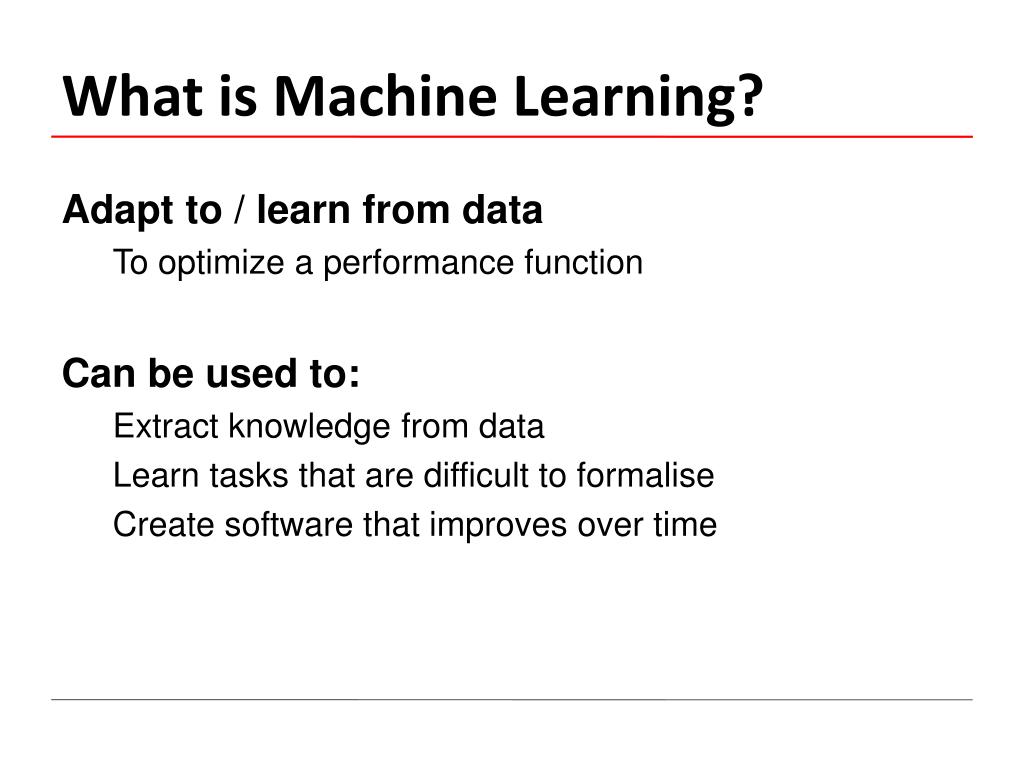 What is Machine Learning?

Adapt to / learn from data

To optimize a performance function

Can be used to:

Extract knowledge from data

Learn tasks that are difficult to formalise

Create software that improves over time